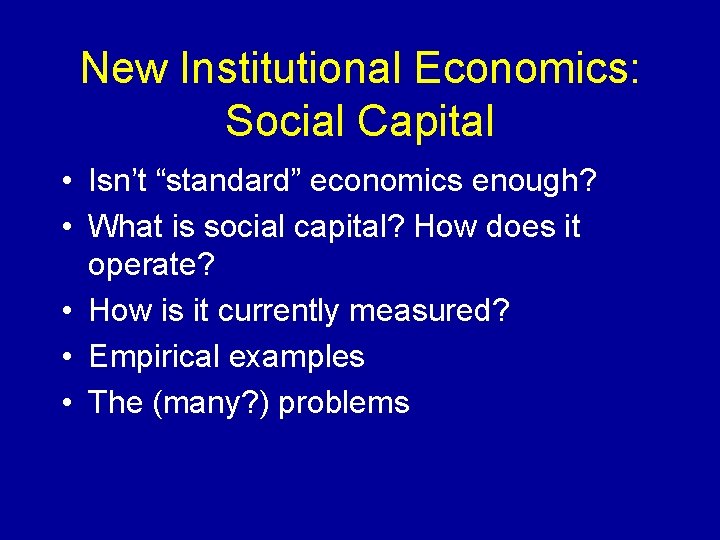 New Institutional Economics: Social Capital

• Isn't "standard" economics enough?
• What is social capital? How does it operate?
• How is it currently measured?
• Empirical examples
• The (many?) problems